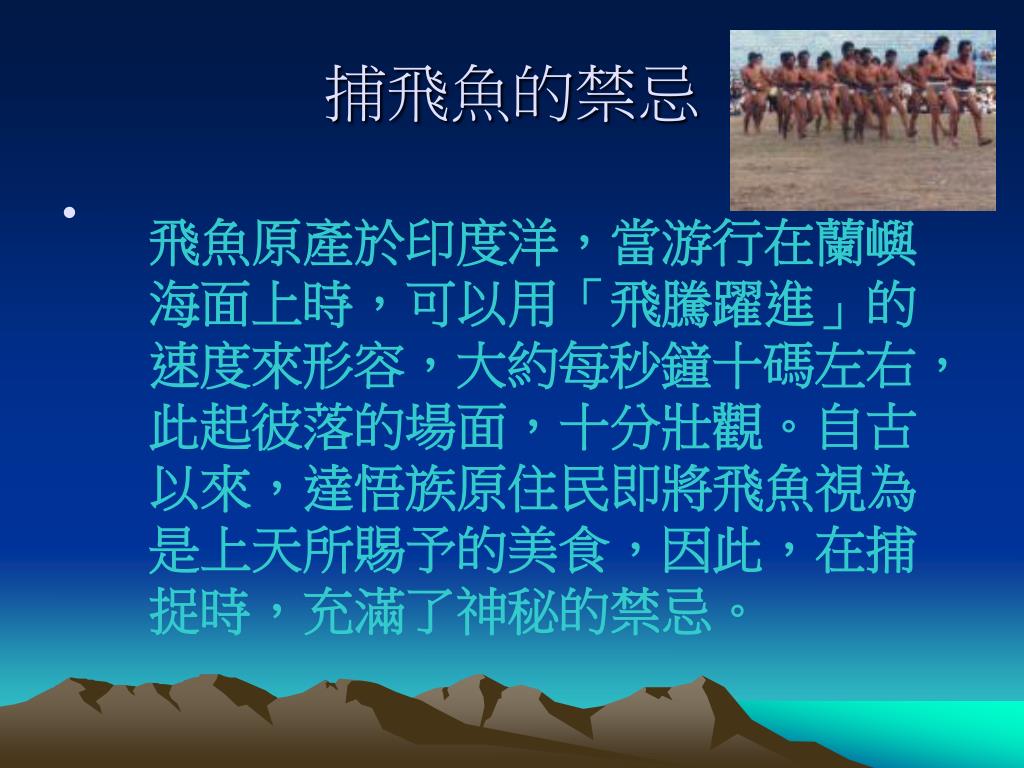 捕飛魚的禁忌

• 飛魚原產於印度洋，當游行在蘭嶼海面上時，可以用「飛騰躍進」的速度來形容，大約每秒鐘十碼左右，此起彼落的場面，十分壯觀。自古以來，達悟族原住民即將飛魚視為是上天所賜予的美食，因此，在捕捉時，充滿了神秘的禁忌。